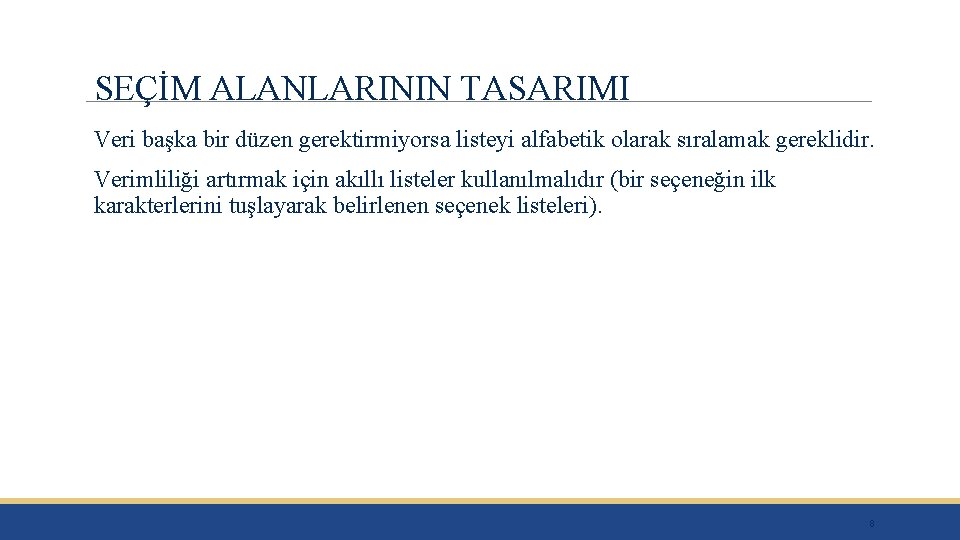 SEÇİM ALANLARININ TASARIMI

Veri başka bir düzen gerektirmiyorsa listeyi alfabetik olarak sıralamak gereklidir.

Verimliliği artırmak için akıllı listeler kullanılmalıdır (bir seçeneğin ilk karakterlerini tuşlayarak belirlenen seçenek listeleri).

8